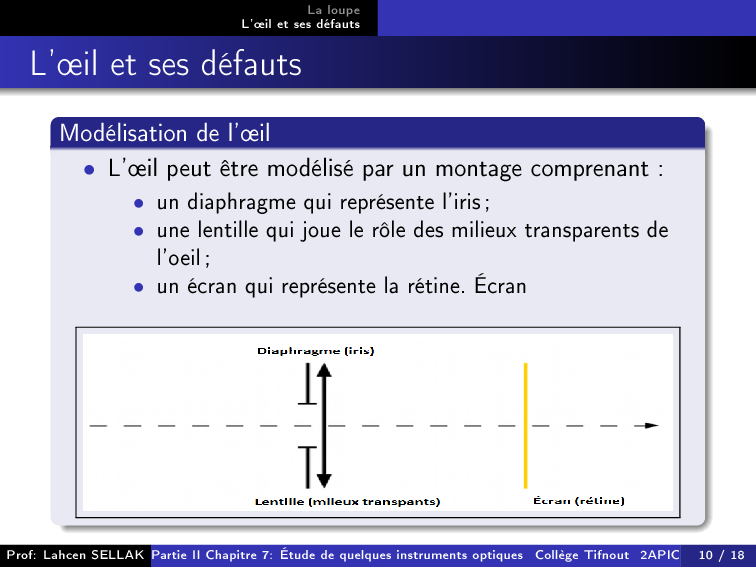 La loupe
L'œil et ses défauts

L'œil et ses défauts

Modélisation de l'œil

- L'œil peut être modélisé par un montage comprenant :
  - un diaphragme qui représente l'iris ;
  - une lentille qui joue le rôle des milieux transparents de l'oeil ;
  - un écran qui représente la rétine. Écran

Diaphragme (iris)

Lentille (milieux transpants)

Écran (rétine)

Prof: Lahcen SELLAK Partie II Chapitre 7: Étude de quelques instruments optiques Collège Tifnout 2APIC 10 / 18